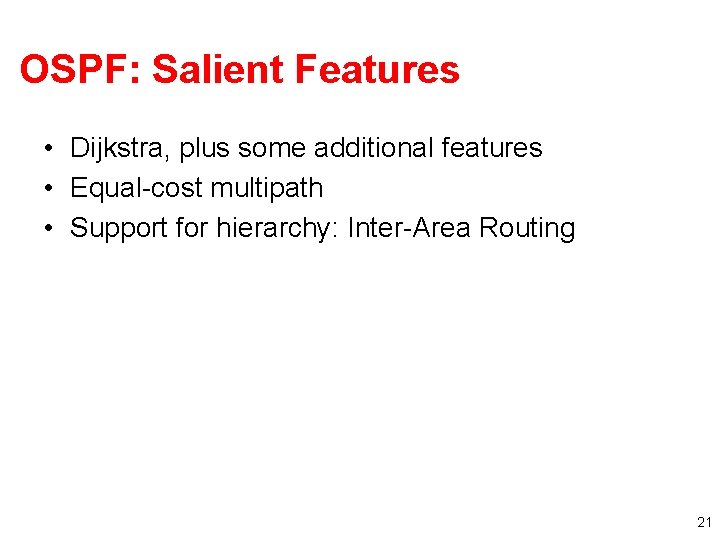 OSPF: Salient Features

• Dijkstra, plus some additional features
• Equal-cost multipath
• Support for hierarchy: Inter-Area Routing

21